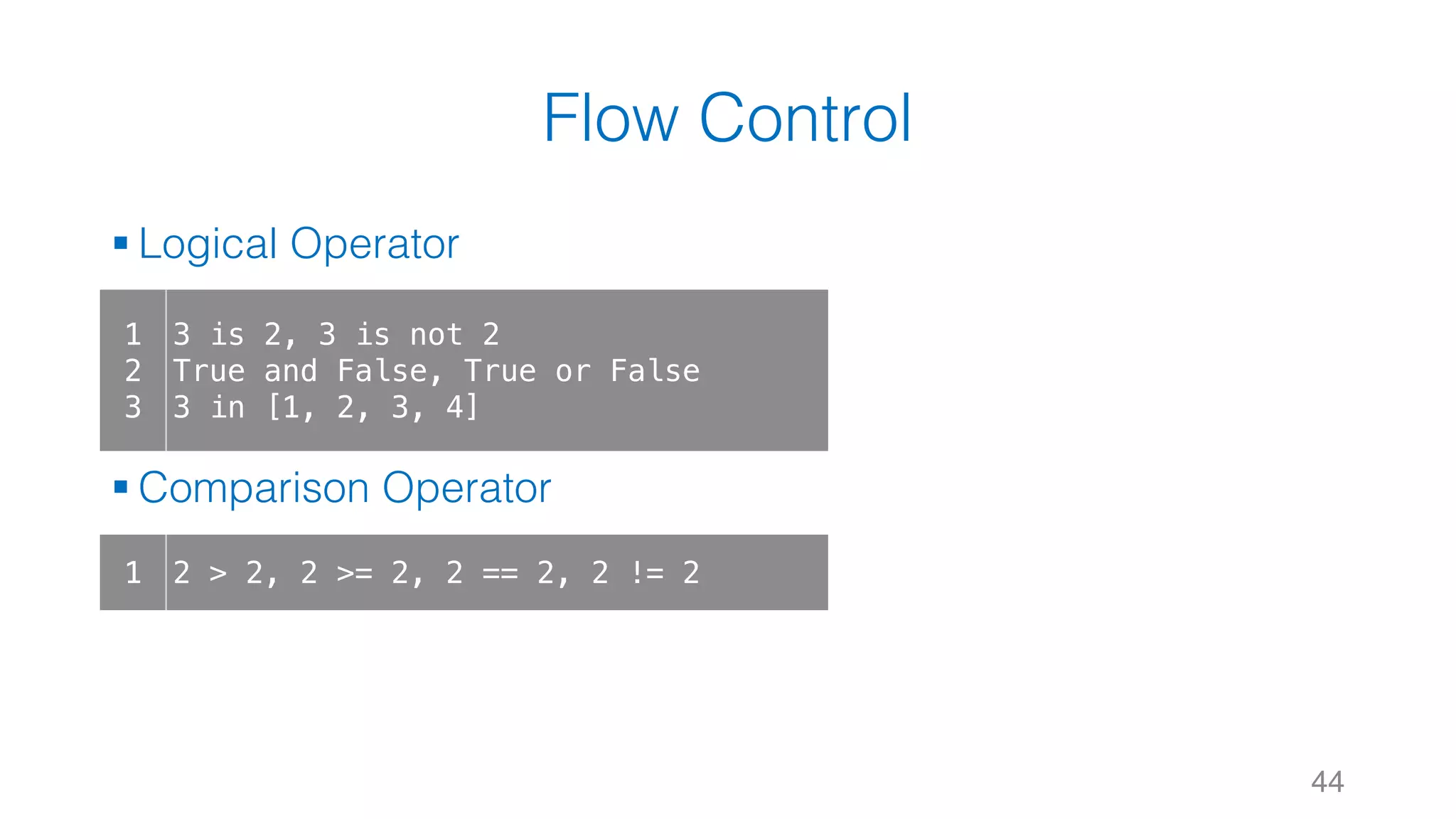 Flow Control

▪ Logical Operator

1 3 is 2, 3 is not 2
2 True and False, True or False
3 3 in [1, 2, 3, 4]

▪ Comparison Operator

1 2 > 2, 2 >= 2, 2 == 2, 2 != 2

44